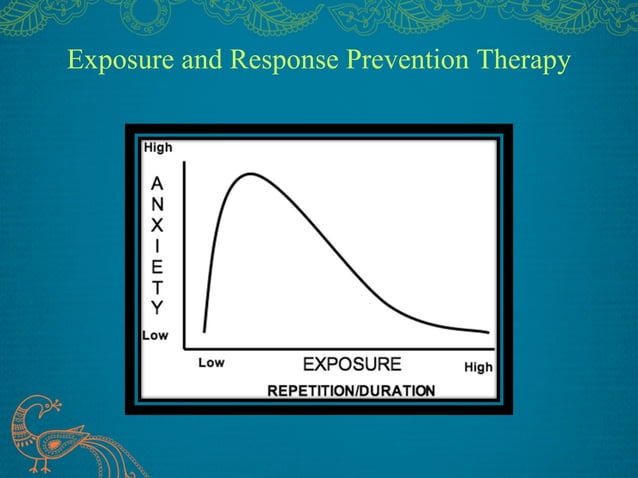 Exposure and Response Prevention Therapy

High

ANXIETY

Low

Low

EXPOSURE

High

REPETITION/DURATION